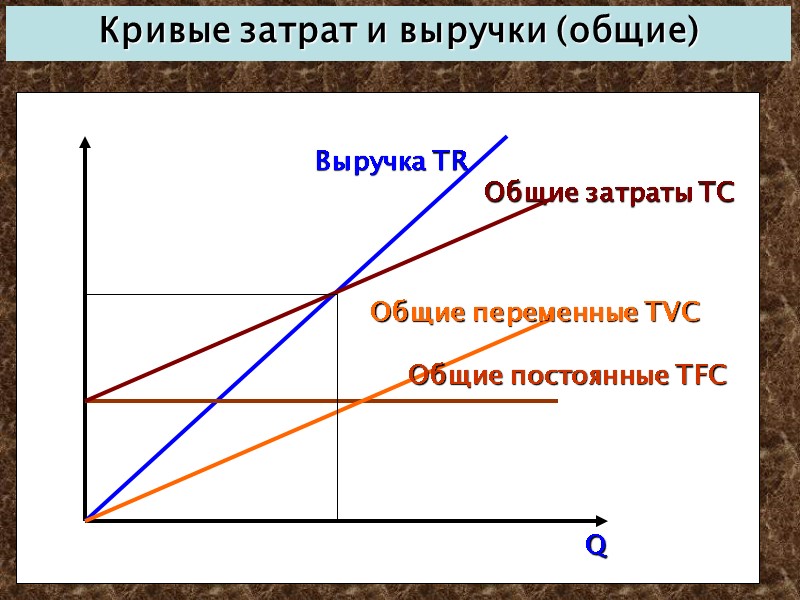 Кривые затрат и выручки (общие)

Выручка TR

Общие затраты TC

Общие переменные TVC

Общие постоянные TFC

Q